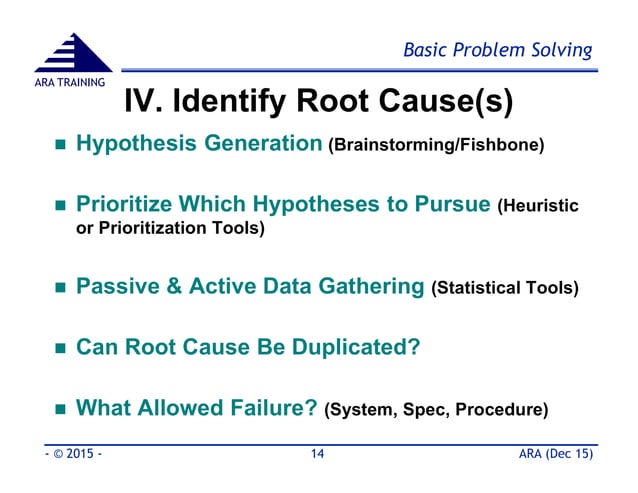 ARA TRAINING

Basic Problem Solving

IV. Identify Root Cause(s)

■ Hypothesis Generation (Brainstorming/Fishbone)

■ Prioritize Which Hypotheses to Pursue (Heuristic or Prioritization Tools)

■ Passive & Active Data Gathering (Statistical Tools)

■ Can Root Cause Be Duplicated?

■ What Allowed Failure? (System, Spec, Procedure)

- © 2015 - 14 ARA (Dec 15)